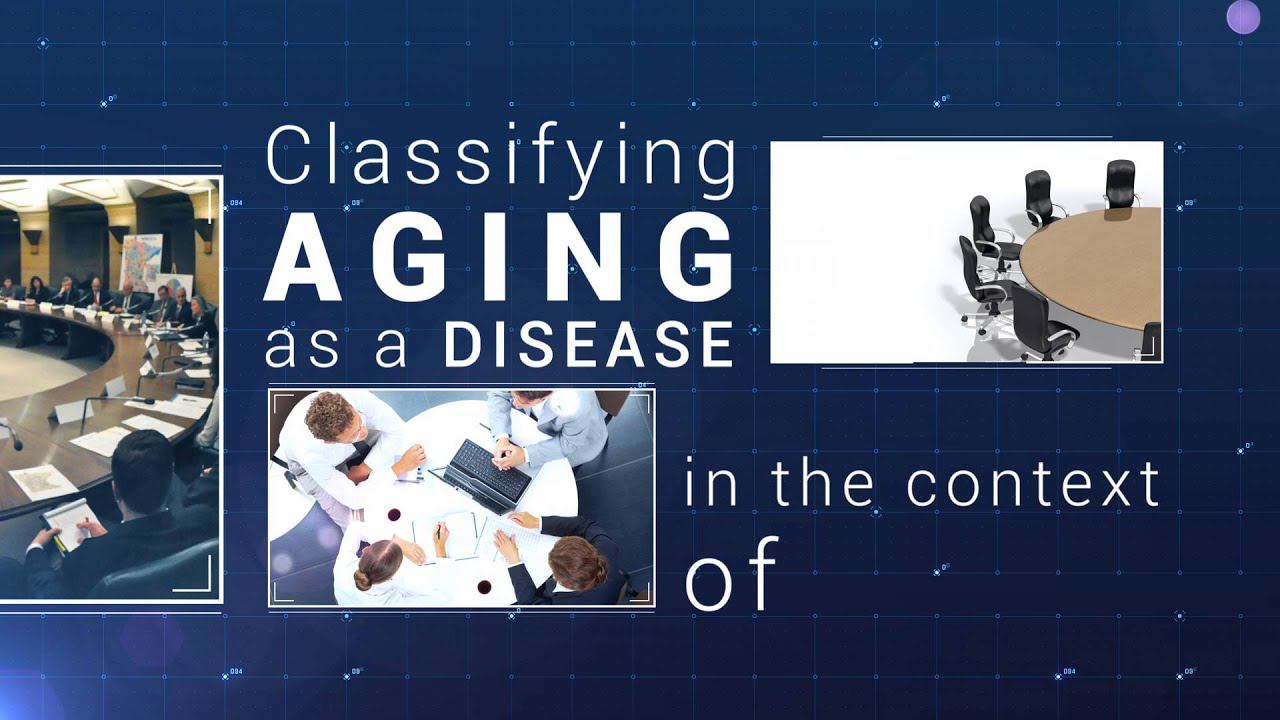 Classifying
AGING
as a DISEASE

in the context
of